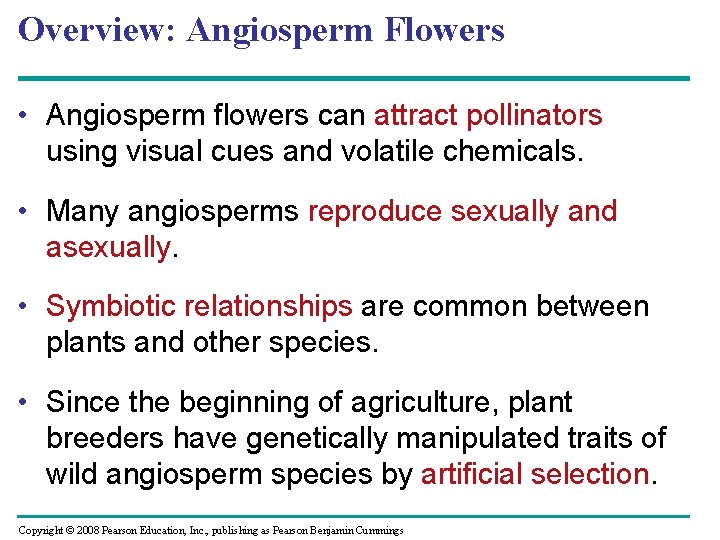 Overview: Angiosperm Flowers

• Angiosperm flowers can attract pollinators using visual cues and volatile chemicals.

• Many angiosperms reproduce sexually and asexually.

• Symbiotic relationships are common between plants and other species.

• Since the beginning of agriculture, plant breeders have genetically manipulated traits of wild angiosperm species by artificial selection.

Copyright © 2008 Pearson Education, Inc., publishing as Pearson Benjamin Cummings